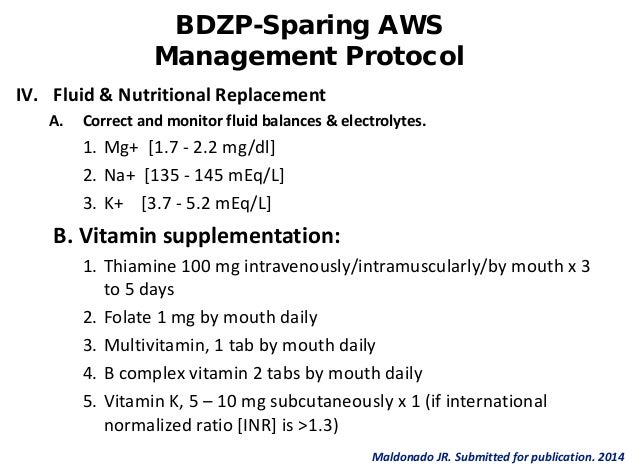 BDZP-Sparing AWS Management Protocol

IV. Fluid & Nutritional Replacement

A. Correct and monitor fluid balances & electrolytes.

1. Mg+ [1.7 - 2.2 mg/dl]

2. Na+ [135 - 145 mEq/L]

3. K+ [3.7 - 5.2 mEq/L]

B. Vitamin supplementation:

1. Thiamine 100 mg intravenously/intramuscularly/by mouth x 3 to 5 days

2. Folate 1 mg by mouth daily

3. Multivitamin, 1 tab by mouth daily

4. B complex vitamin 2 tabs by mouth daily

5. Vitamin K, 5 – 10 mg subcutaneously x 1 (if international normalized ratio [INR] is >1.3)

Maldonado JR. Submitted for publication. 2014